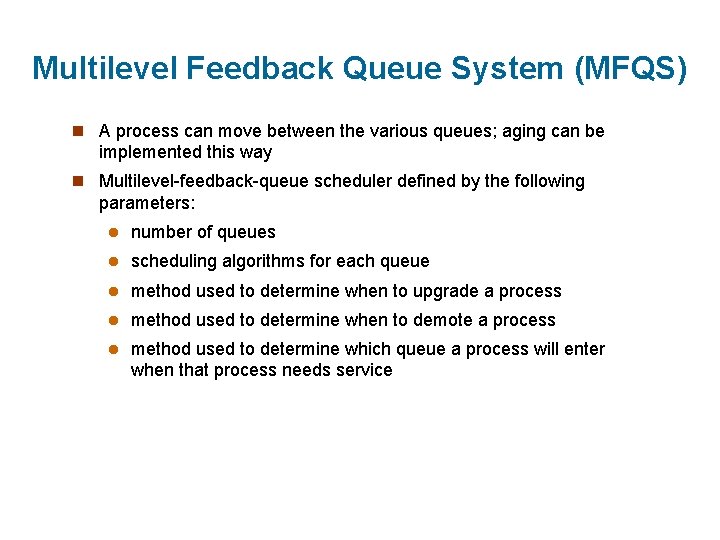 Multilevel Feedback Queue System (MFQS)

- A process can move between the various queues; aging can be implemented this way
- Multilevel-feedback-queue scheduler defined by the following parameters:
  - number of queues
  - scheduling algorithms for each queue
  - method used to determine when to upgrade a process
  - method used to determine when to demote a process
  - method used to determine which queue a process will enter when that process needs service